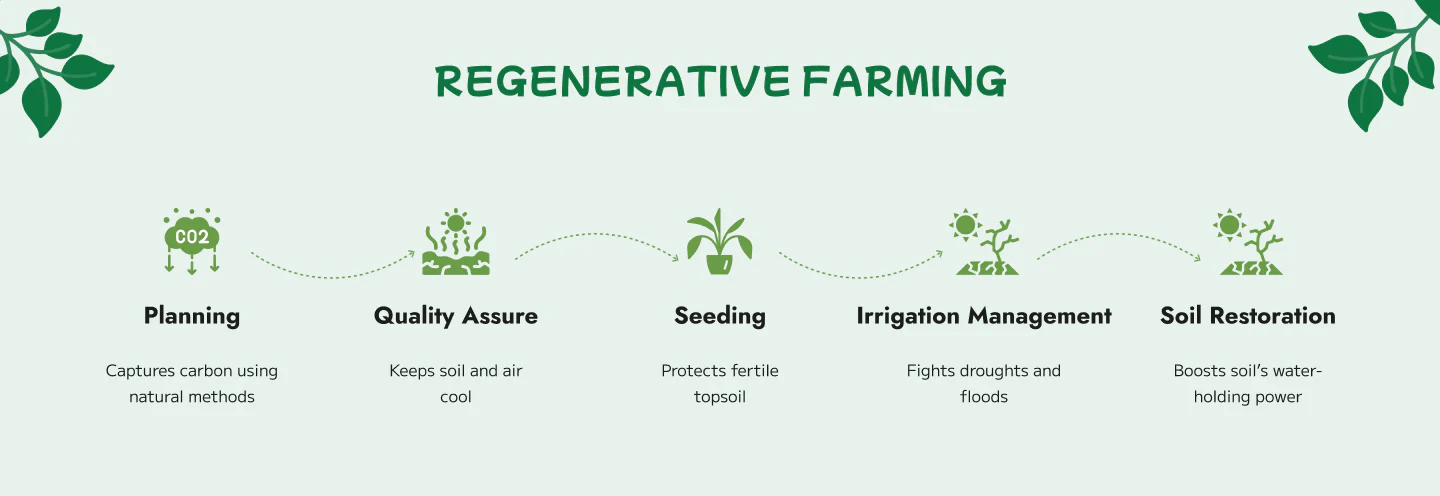 REGENERATIVE FARMING

CO2

Planning

Captures carbon using natural methods

Quality Assure

Keeps soil and air cool

Seeding

Protects fertile topsoil

Irrigation Management

Fights droughts and floods

Soil Restoration

Boosts soil's water-holding power